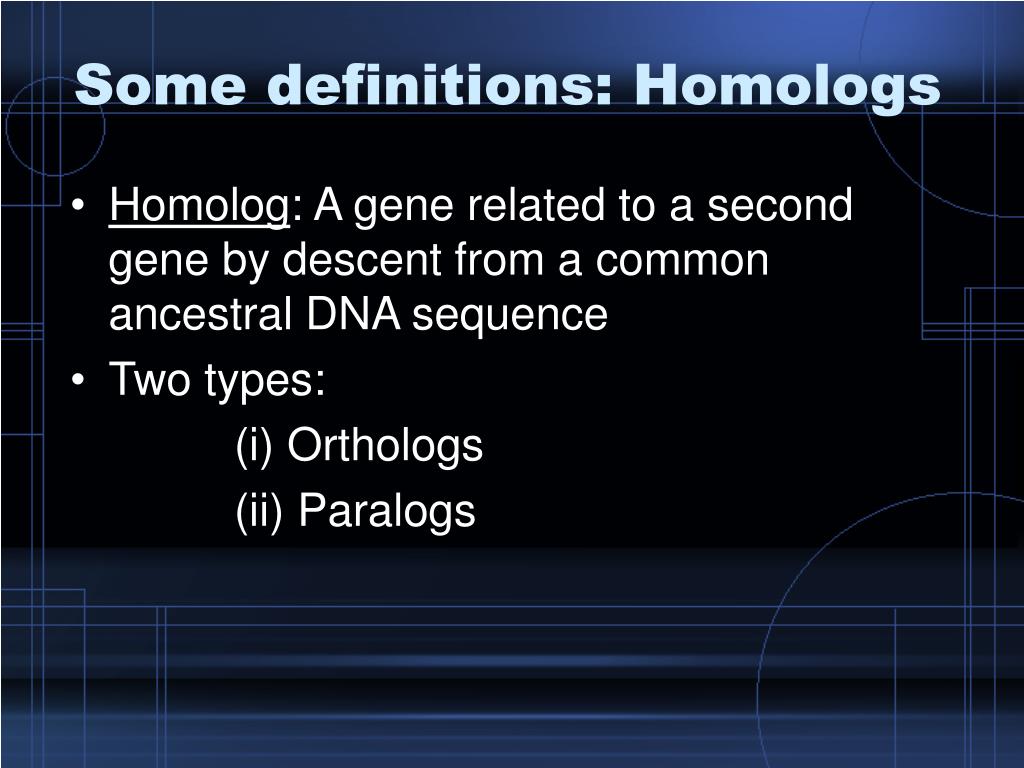 Some definitions: Homologs

• Homolog: A gene related to a second gene by descent from a common ancestral DNA sequence

• Two types:

(i) Orthologs

(ii) Paralogs